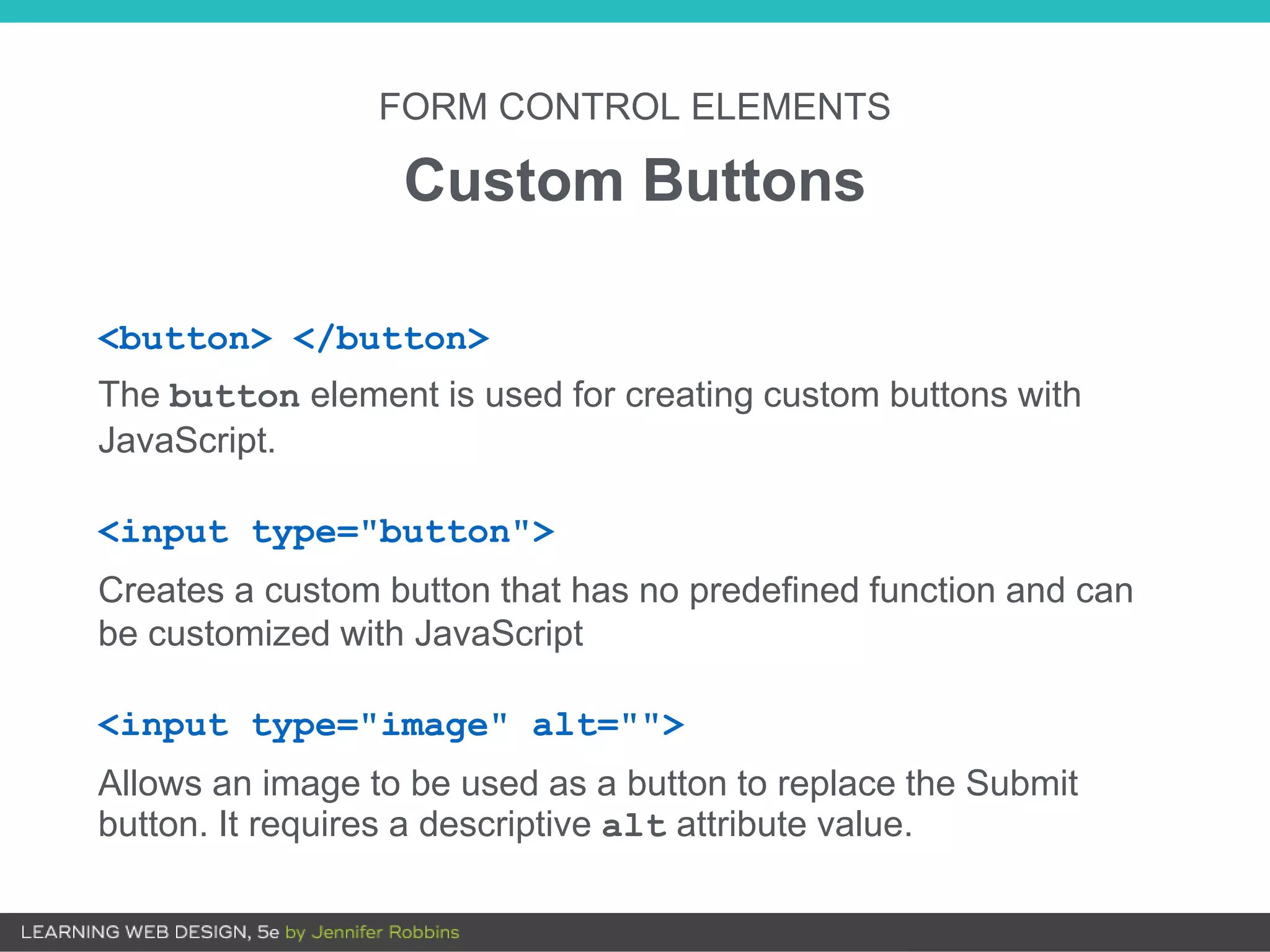 FORM CONTROL ELEMENTS

Custom Buttons

<button> </button>

The button element is used for creating custom buttons with JavaScript.

<input type="button">

Creates a custom button that has no predefined function and can be customized with JavaScript

<input type="image" alt="">

Allows an image to be used as a button to replace the Submit button. It requires a descriptive alt attribute value.

LEARNING WEB DESIGN, 5e by Jennifer Robbins